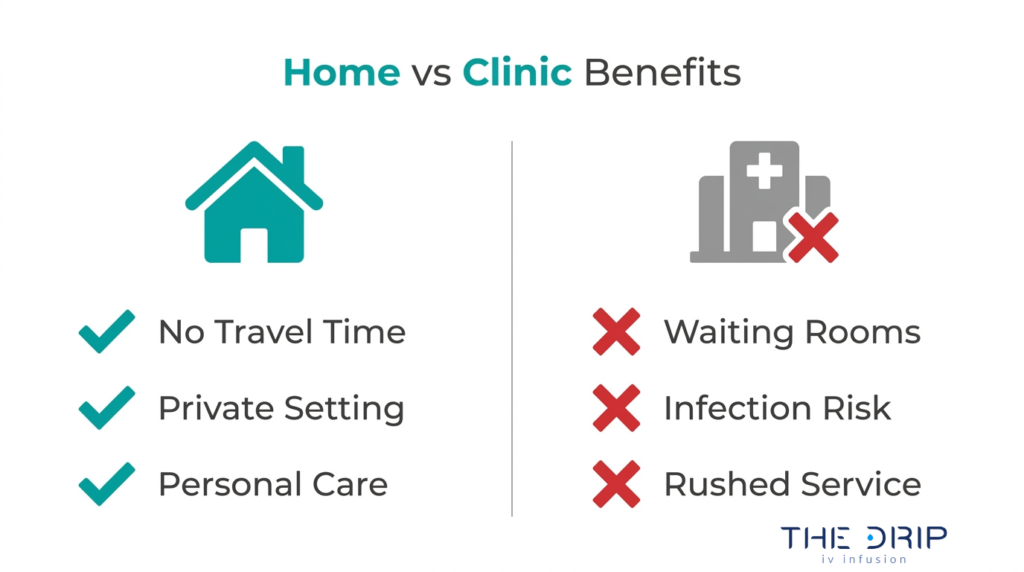 Home vs Clinic Benefits

No Travel Time
Private Setting
Personal Care

Waiting Rooms
Infection Risk
Rushed Service

THE DRIP
iv infusion